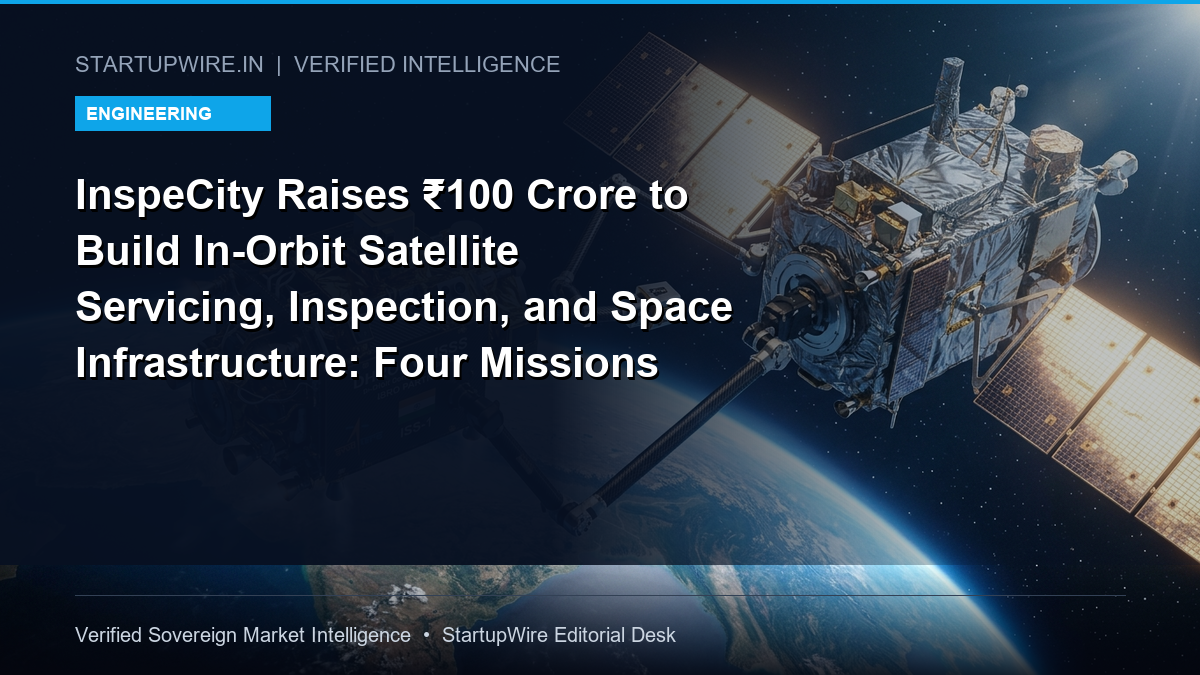 STARTUPWIRE.IN | VERIFIED INTELLIGENCE

ENGINEERING

InspeCity Raises ₹100 Crore to Build In-Orbit Satellite Servicing, Inspection, and Space Infrastructure: Four Missions

Verified Sovereign Market Intelligence • StartupWire Editorial Desk